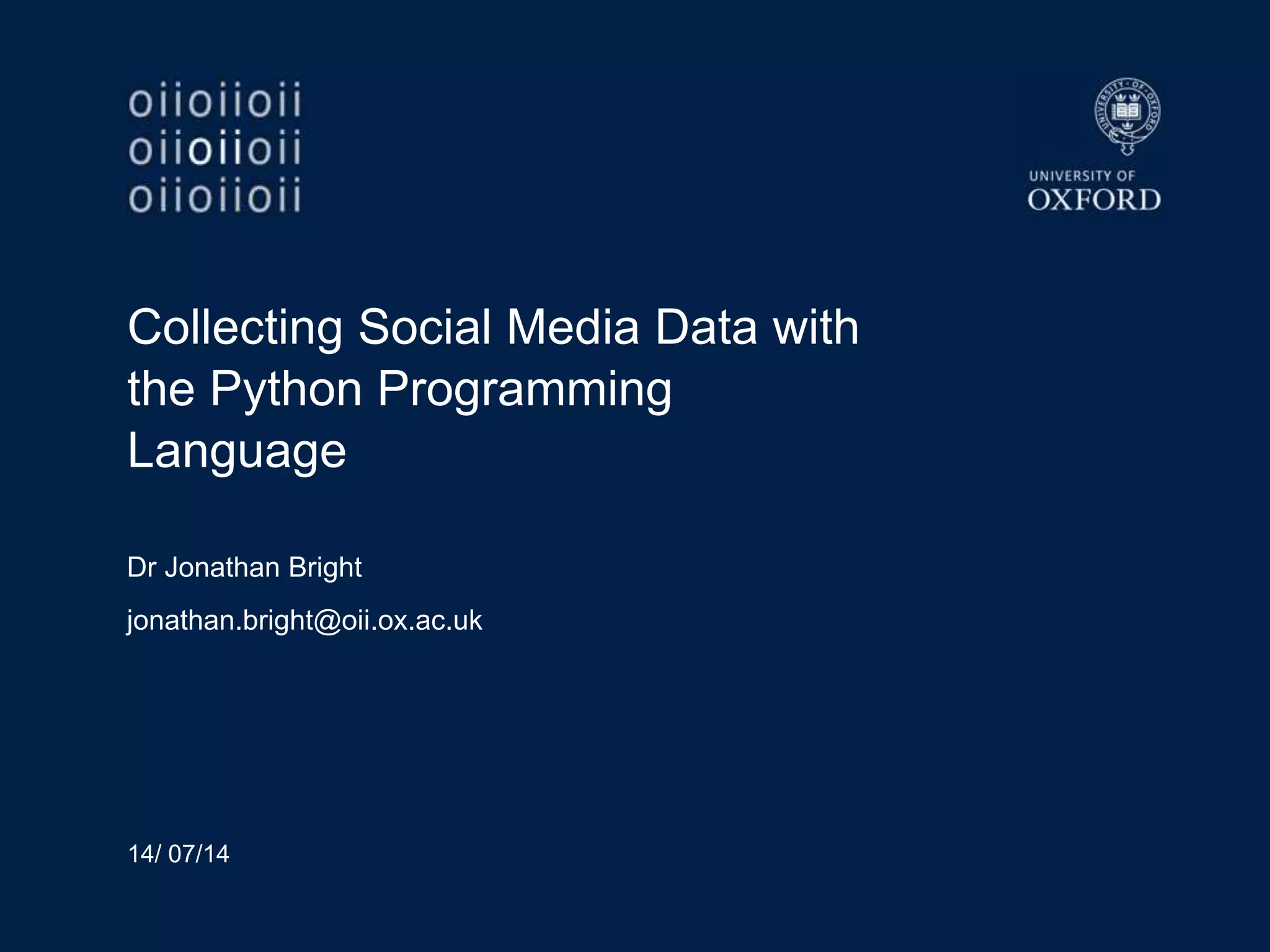 oiioiioii
oiioiioii
oiioiioii

UNIVERSITY OF
OXFORD

Collecting Social Media Data with the Python Programming Language

Dr Jonathan Bright

jonathan.bright@oii.ox.ac.uk

14/ 07/14